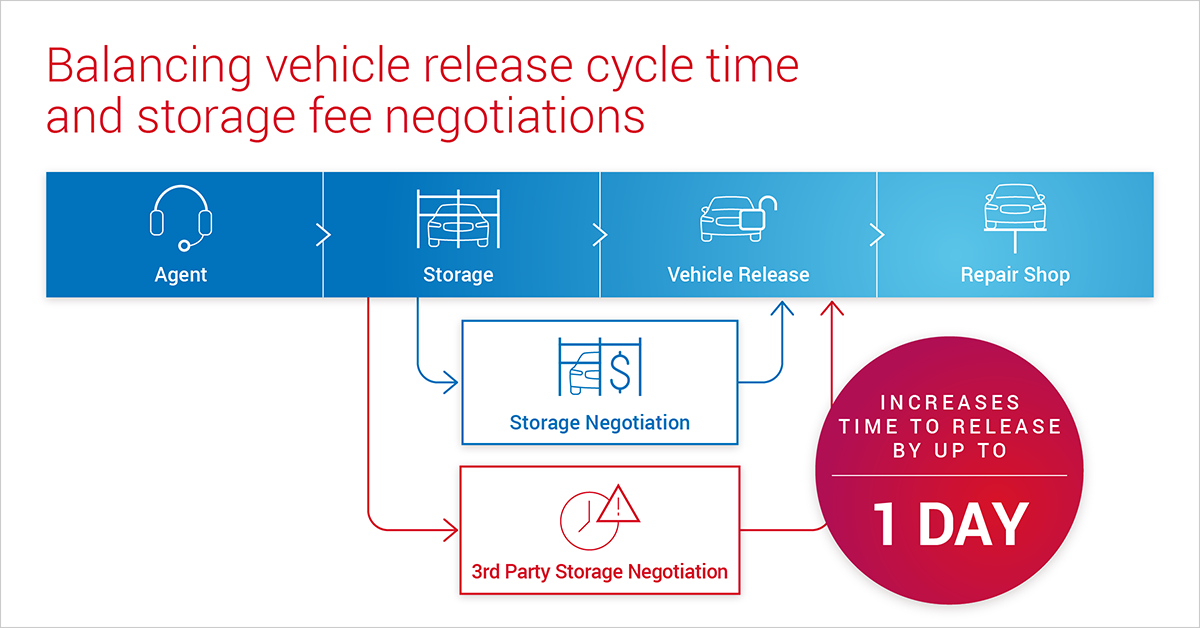 Balancing vehicle release cycle time and storage fee negotiations

Agent

Storage

Vehicle Release

Repair Shop

Storage Negotiation

3rd Party Storage Negotiation

INCREASES TIME TO RELEASE BY UP TO

1 DAY